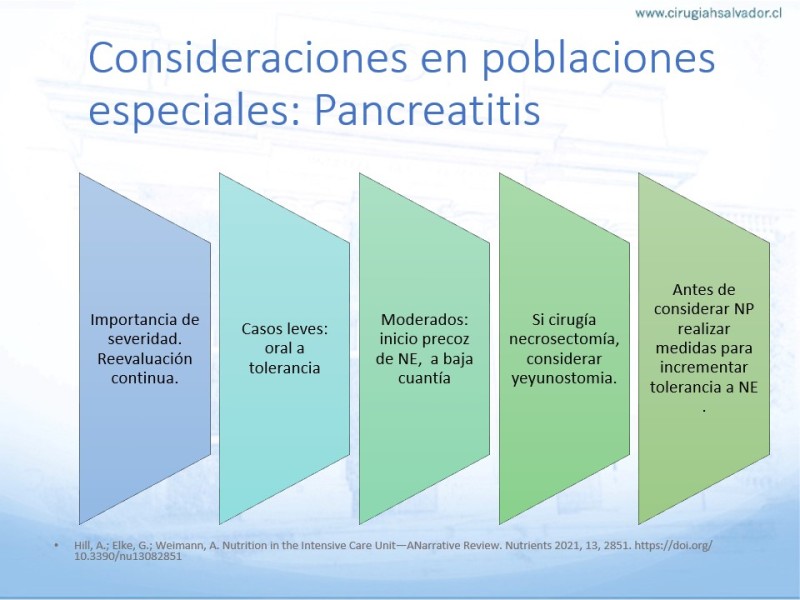 www.cirugiahsalvador.cl

Consideraciones en poblaciones especiales: Pancreatitis

Importancia de severidad. Reevaluación continua.

Casos leves: oral a tolerancia

Moderados: inicio precoz de NE, a baja cuantía

Si cirugía necrosectomía, considerar yeyunostomia.

Antes de considerar NP realizar medidas para incrementar tolerancia a NE .

• Hill, A.; Elke, G.; Weimann, A. Nutrition in the Intensive Care Unit—ANarrative Review. Nutrients 2021, 13, 2851. https://doi.org/10.3390/nu13082851